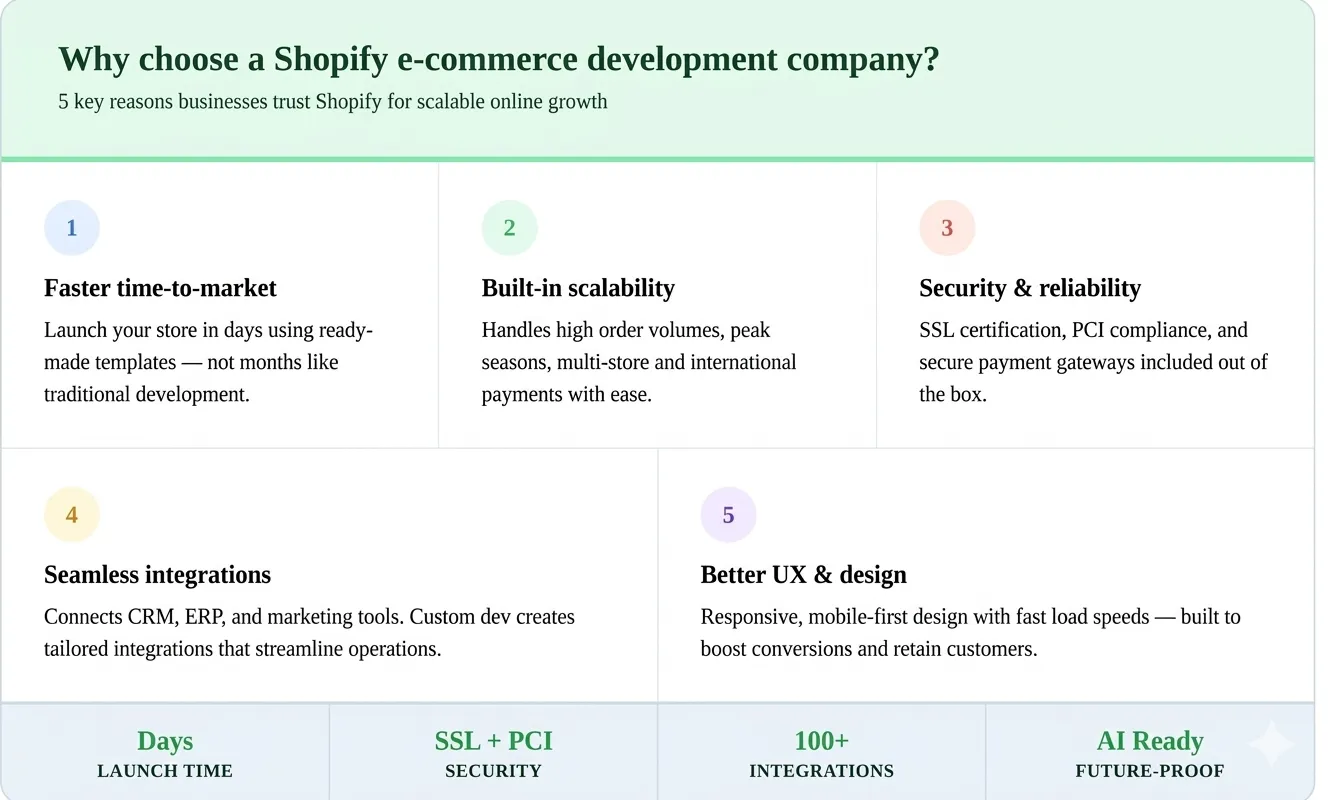 Why choose a Shopify e-commerce development company?

5 key reasons businesses trust Shopify for scalable online growth

1

Faster time-to-market

Launch your store in days using ready-made templates — not months like traditional development.

2

Built-in scalability

Handles high order volumes, peak seasons, multi-store and international payments with ease.

3

Security & reliability

SSL certification, PCI compliance, and secure payment gateways included out of the box.

4

Seamless integrations

Connects CRM, ERP, and marketing tools. Custom dev creates tailored integrations that streamline operations.

5

Better UX & design

Responsive, mobile-first design with fast load speeds — built to boost conversions and retain customers.

Days
LAUNCH TIME

SSL + PCI
SECURITY

100+
INTEGRATIONS

AI Ready
FUTURE-PROOF